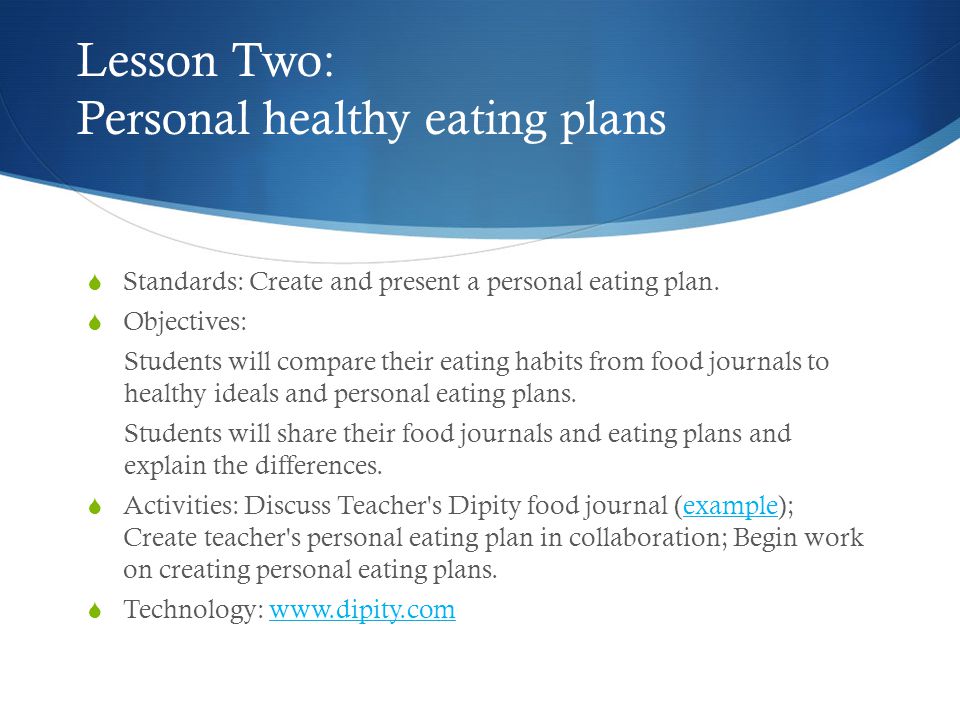 Lesson Two:
Personal healthy eating plans

Standards: Create and present a personal eating plan.

Objectives:

Students will compare their eating habits from food journals to healthy ideals and personal eating plans.

Students will share their food journals and eating plans and explain the differences.

Activities: Discuss Teacher's Dipity food journal (example); Create teacher's personal eating plan in collaboration; Begin work on creating personal eating plans.

Technology: www.dipity.com